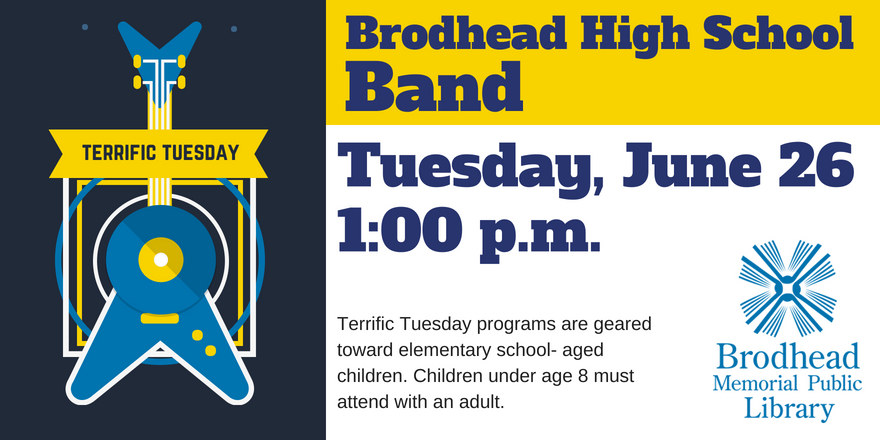 TERRIFIC TUESDAY

Brodhead High School Band

Tuesday, June 26
1:00 p.m.

Terrific Tuesday programs are geared toward elementary school- aged children. Children under age 8 must attend with an adult.

Brodhead Memorial Public Library